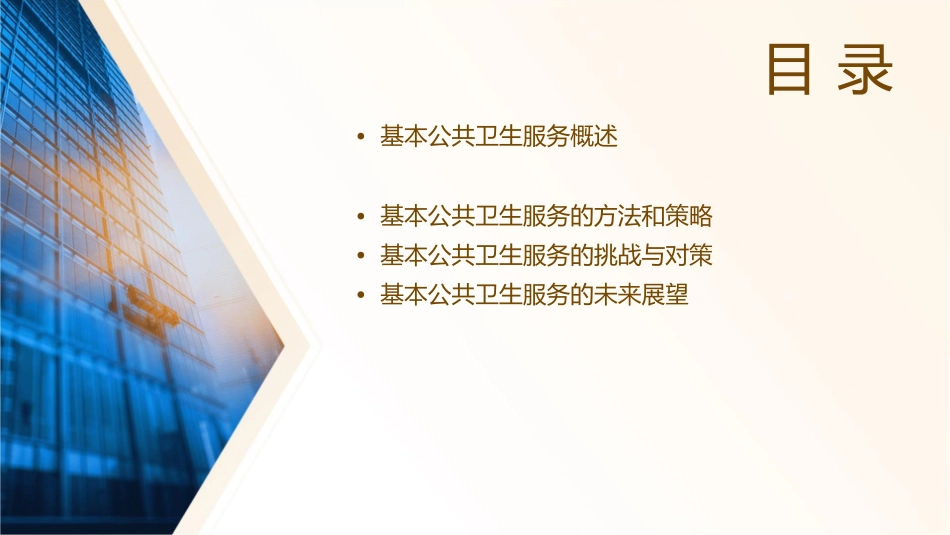 目录

• 基本公共卫生服务概述

• 基本公共卫生服务的方法和策略
• 基本公共卫生服务的挑战与对策
• 基本公共卫生服务的未来展望